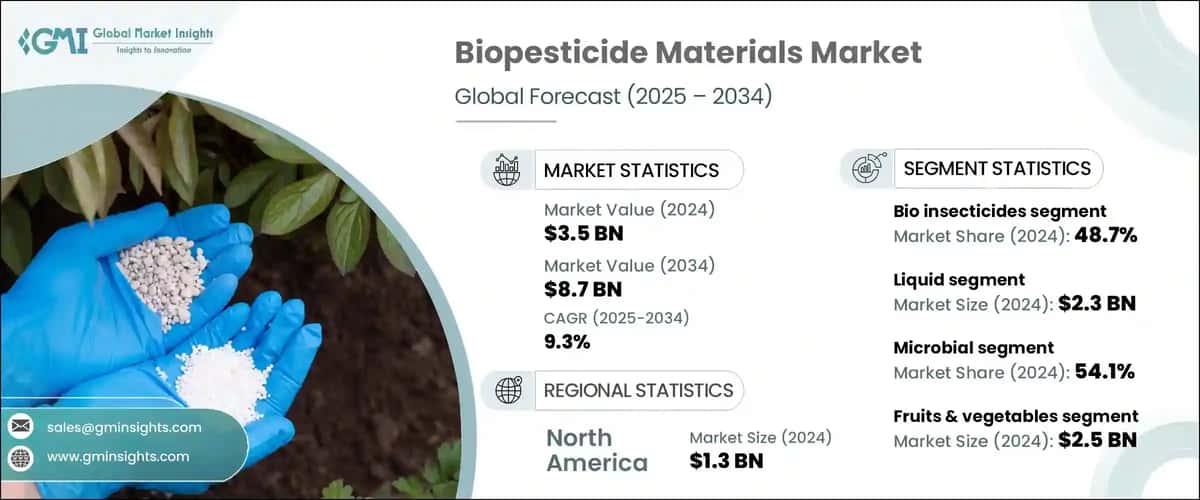 GMI Global Market Insights
Insights to Innovation

Biopesticide Materials Market
Global Forecast (2025 – 2034)

MARKET STATISTICS

Market Value (2024)
$3.5 BN

Market Value (2034)
$8.7 BN

CAGR (2025-2034)
9.3%

REGIONAL STATISTICS

North America
Market Size (2024)
$1.3 BN

SEGMENT STATISTICS

Bio insecticides segment
Market Share (2024): 48.7%

Liquid segment
Market Size (2024): $2.3 BN

Microbial segment
Market Share (2024): 54.1%

Fruits & vegetables segment
Market Size (2024): $2.5 BN

sales@gminsights.com
www.gminsights.com